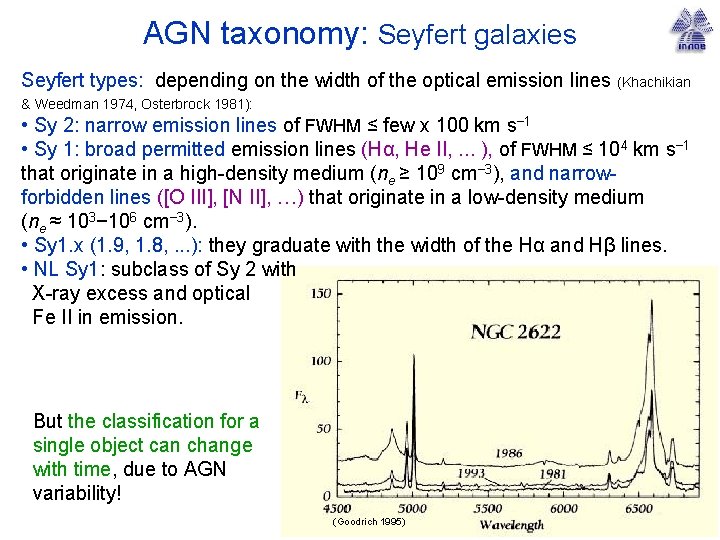 AGN taxonomy: Seyfert galaxies

inaoe

Seyfert types: depending on the width of the optical emission lines (Khachikian & Weedman 1974, Osterbrock 1981):
• Sy 2: narrow emission lines of FWHM ≤ few x 100 km s$^{-1}$
• Sy 1: broad permitted emission lines (Hα, He II, ... ), of FWHM ≤ $10^4$ km s$^{-1}$ that originate in a high-density medium ($n_e$ ≥ $10^9$ cm$^{-3}$), and narrow-forbidden lines ([O III], [N II], …) that originate in a low-density medium ($n_e$ ≈ $10^3$−$10^6$ cm$^{-3}$).
• Sy1.x (1.9, 1.8, ...): they graduate with the width of the Hα and Hβ lines.
• NL Sy1: subclass of Sy 2 with X-ray excess and optical Fe II in emission.

But the classification for a single object can change with time, due to AGN variability!

NGC 2622
150
100
50
0
$F_\lambda$
1986
1993
1981
4500
5000
5500
6000
6500
(Goodrich 1995)
Wavelength